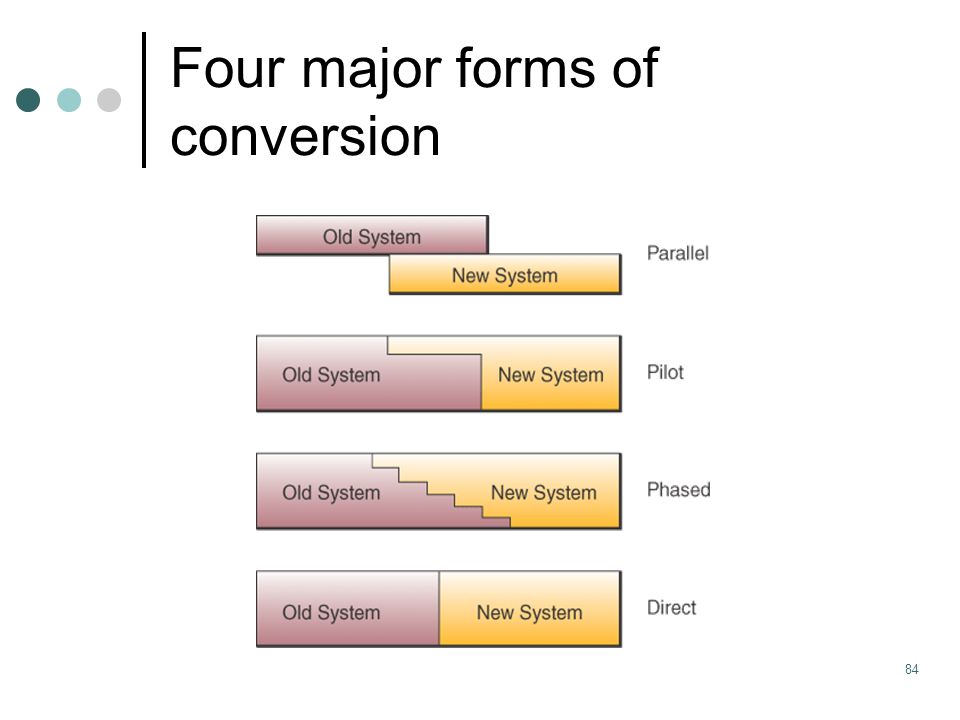 Four major forms of conversion

Old System
New System
Parallel

Old System
New System
Pilot

Old System
New System
Phased

Old System
New System
Direct

84